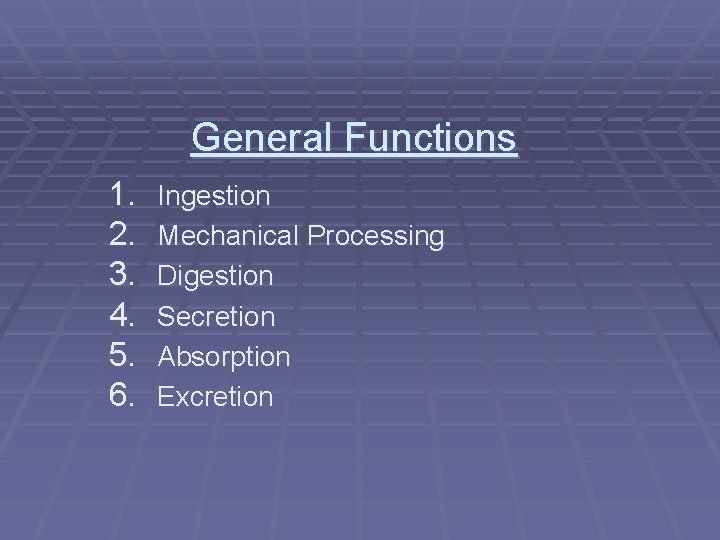 General Functions

1. Ingestion
2. Mechanical Processing
3. Digestion
4. Secretion
5. Absorption
6. Excretion